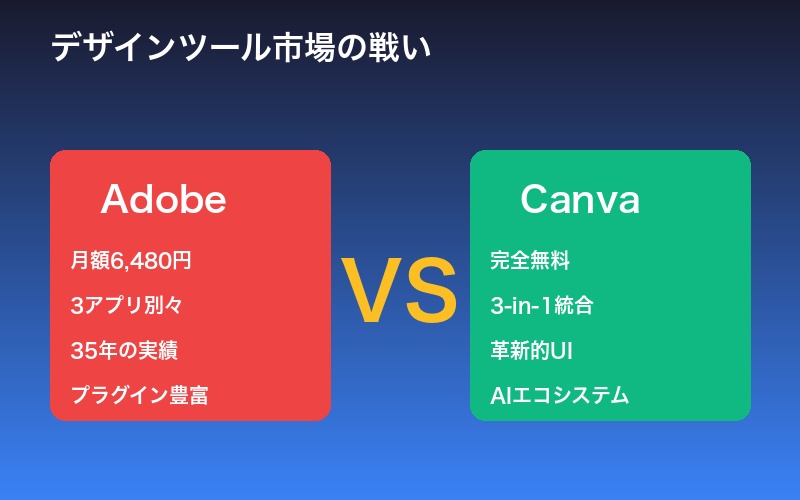 デザインツール市場の戦い

Adobe

月額6,480円

3アプリ別々

35年の実績

プラグイン豊富

VS

Canva

完全無料

3-in-1統合

革新的UI

AIエコシステム